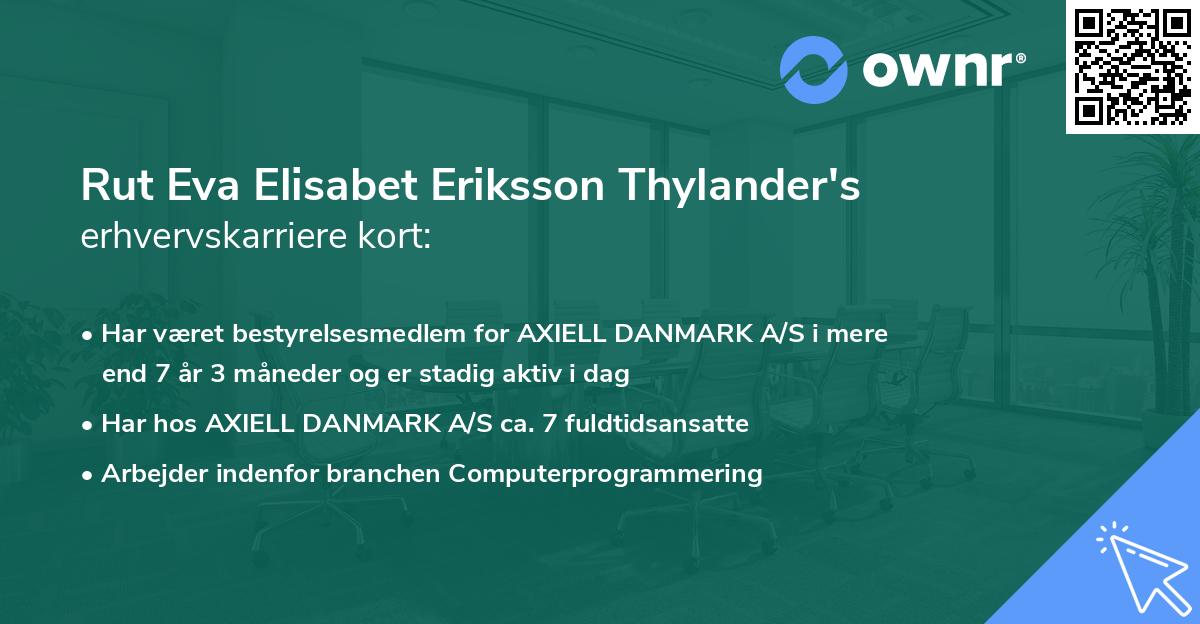 ownr®

Rut Eva Elisabet Eriksson Thylander's erhvervskarriere kort:

• Har været bestyrelsesmedlem for AXIELL DANMARK A/S i mere end 7 år 3 måneder og er stadig aktiv i dag
• Har hos AXIELL DANMARK A/S ca. 7 fuldtidsansatte
• Arbejder indenfor branchen Computerprogrammering